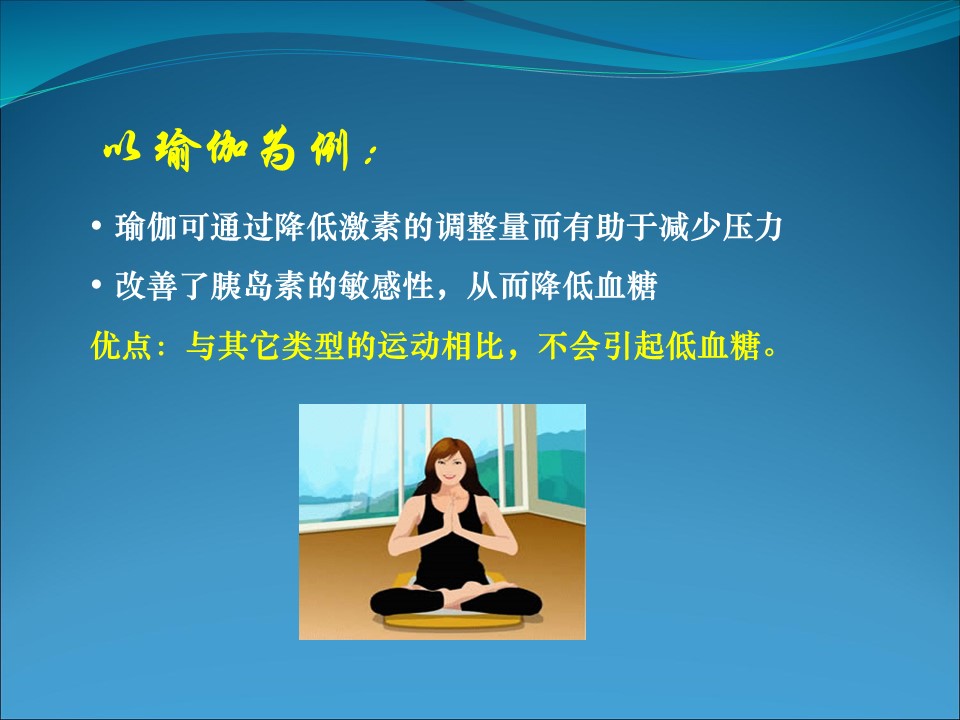 以瑜伽为例：

• 瑜伽可通过降低激素的调整量而有助于减少压力

• 改善了胰岛素的敏感性，从而降低血糖

优点：与其它类型的运动相比，不会引起低血糖。